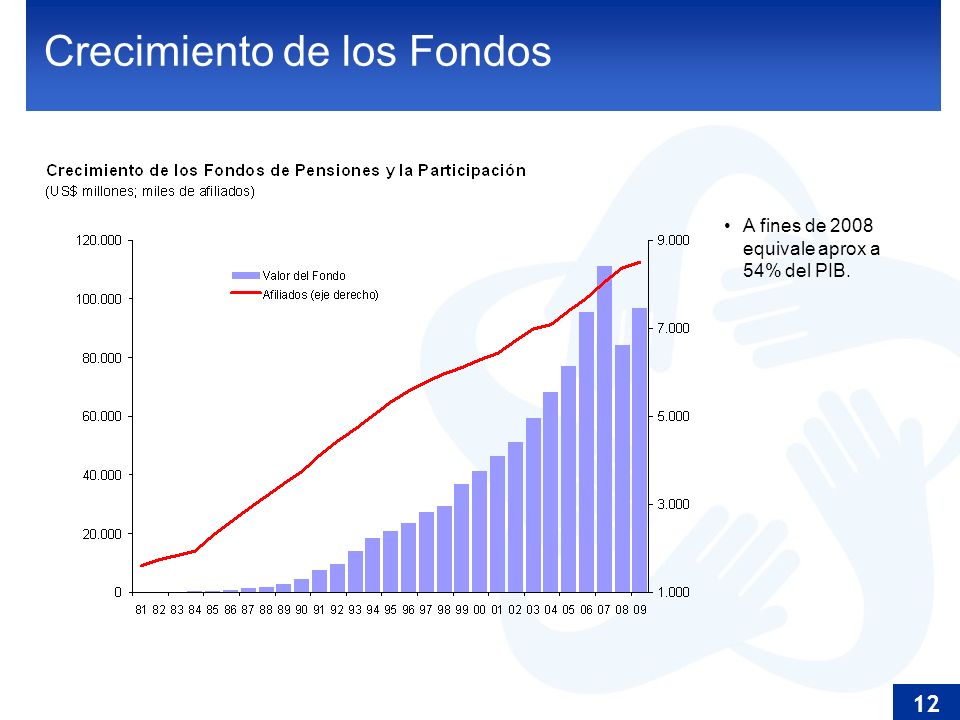 Crecimiento de los Fondos

Crecimiento de los Fondos de Pensiones y la Participación
(US$ millones; miles de afiliados)

Valor del Fondo
Afiliados (eje derecho)

120.000
100.000
80.000
60.000
40.000
20.000
0

9.000
7.000
5.000
3.000
1.000

81 82 83 84 85 86 87 88 89 90 91 92 93 94 95 96 97 98 99 00 01 02 03 04 05 06 07 08 09

• A fines de 2008 equivale aprox a 54% del PIB.

12